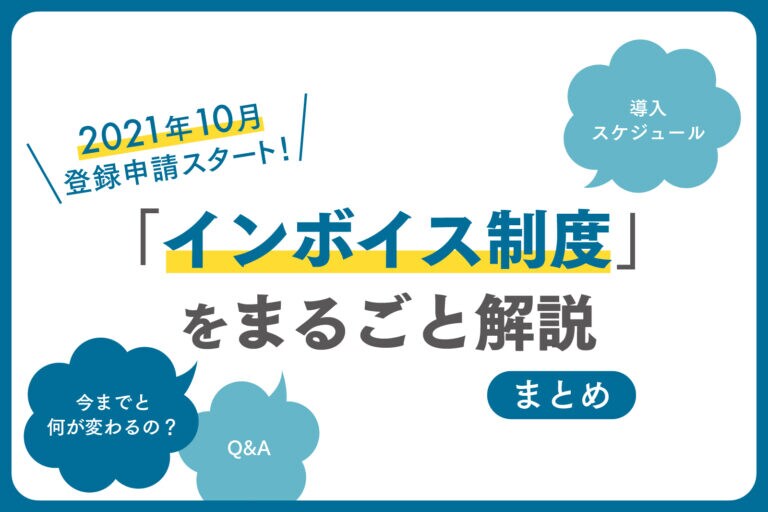 2021年10月
登録申請スタート!

導入
スケジュール

「インボイス制度」
をまるごと解説

まとめ

今までと
何が変わるの?

Q&A